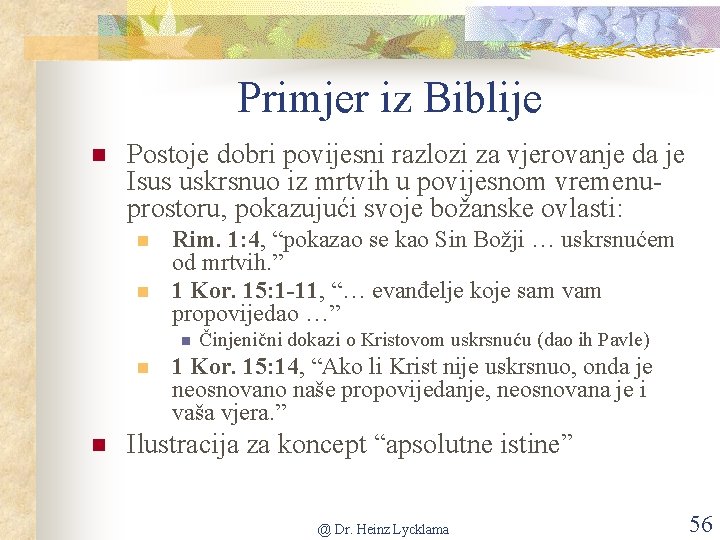 Primjer iz Biblije

Postoje dobri povijesni razlozi za vjerovanje da je Isus uskrsnuo iz mrtvih u povijesnom vremenu-prostoru, pokazujući svoje božanske ovlasti:

Rim. 1:4, “pokazao se kao Sin Božji … uskrsnućem od mrtvih.”

1 Kor. 15:1-11, “… evanđelje koje sam vam propovijedao …”

Činjenični dokazi o Kristovom uskrsnuću (dao ih Pavle)

1 Kor. 15:14, “Ako li Krist nije uskrsnuo, onda je neosnovano naše propovijedanje, neosnovana je i vaša vjera.”

Ilustracija za koncept “apsolutne istine”

@ Dr. Heinz Lycklama

56